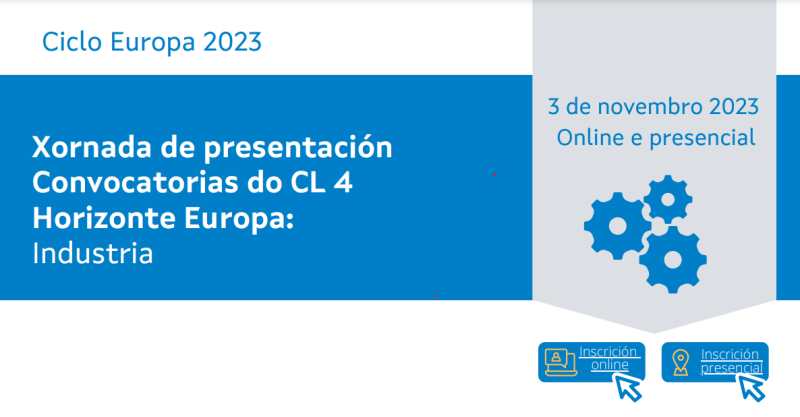 Ciclo Europa 2023

Xornada de presentación Convocatorias do CL 4 Horizonte Europa:
Industria

3 de novembro 2023
Online e presencial

Inscrición online

Inscrición presencial